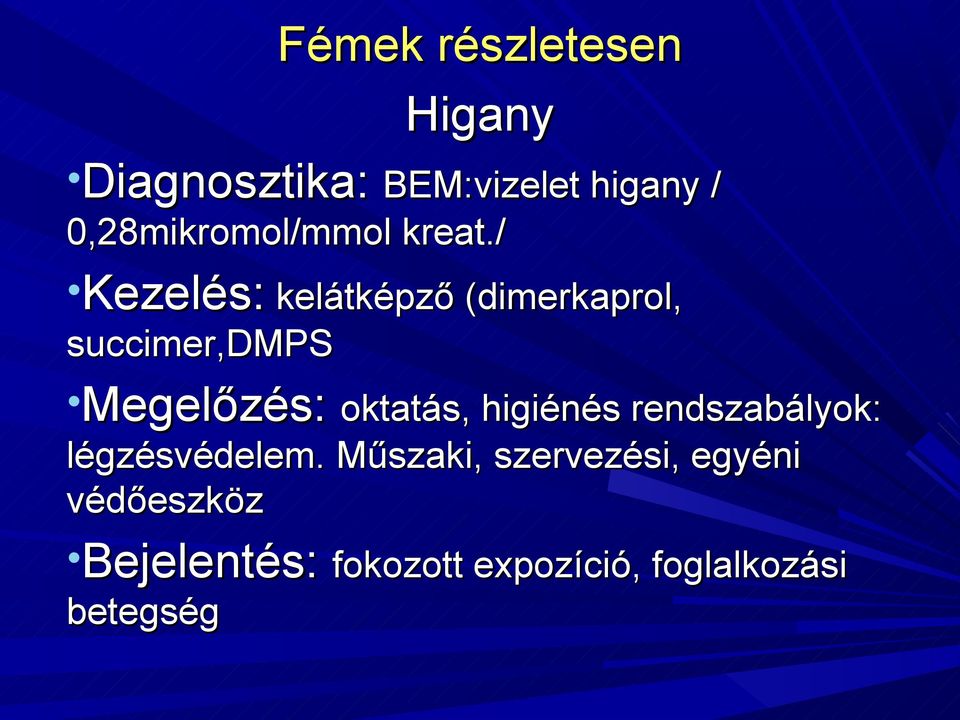 Fémek részletesen

Higany

•Diagnosztika: BEM:vizelet higany / 0,28mikromol/mmol kreat./

•Kezelés: kelátképző (dimerkaprol, succimer,DMPS

•Megelőzés: oktatás, higiénés rendszabályok: légzésvédelem. Műszaki, szervezési, egyéni védőeszköz

•Bejelentés: fokozott expozíció, foglalkozási betegség